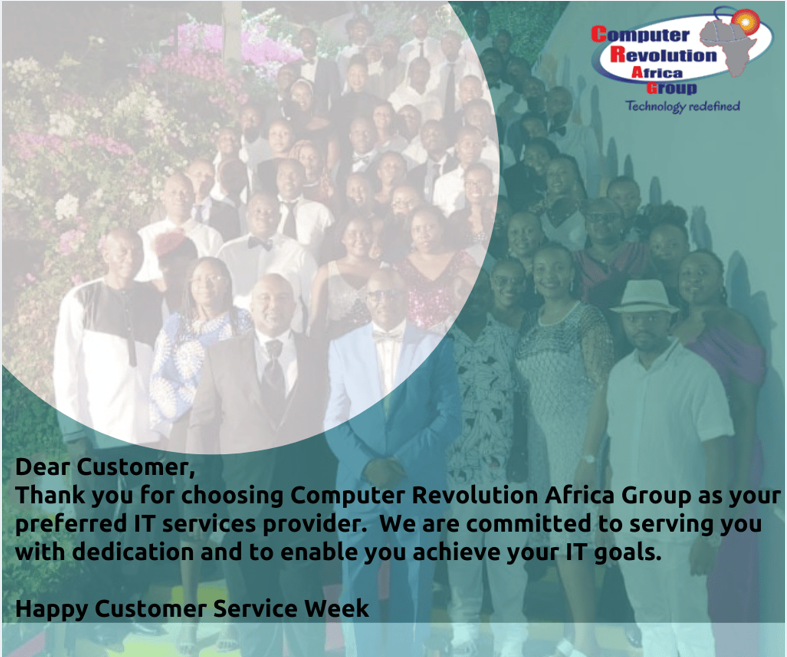 Computer
Revolution
Africa
Group
Technology redefined

Dear Customer,
Thank you for choosing Computer Revolution Africa Group as your preferred IT services provider. We are committed to serving you with dedication and to enable you achieve your IT goals.

Happy Customer Service Week